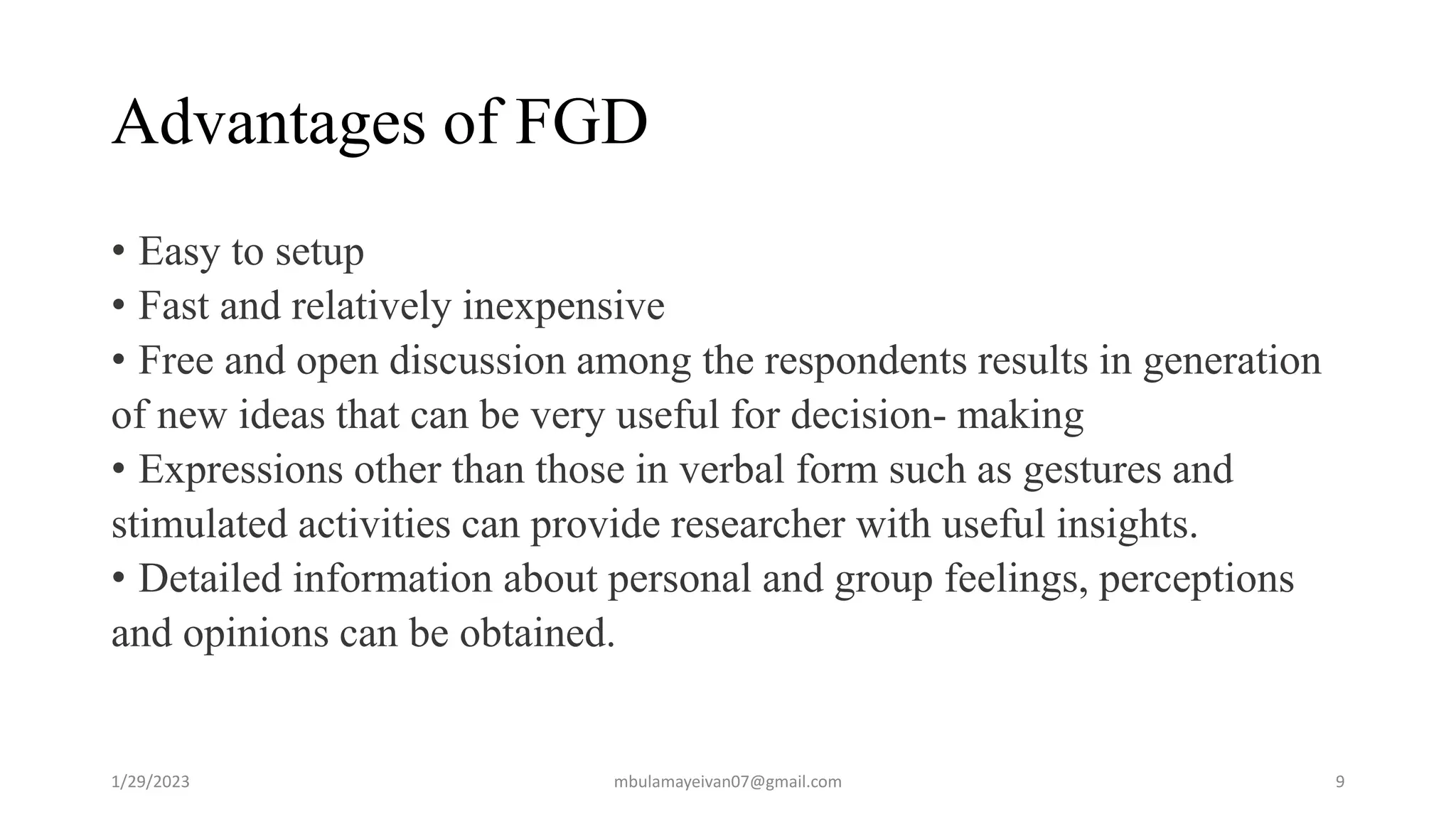 Advantages of FGD

• Easy to setup
• Fast and relatively inexpensive
• Free and open discussion among the respondents results in generation of new ideas that can be very useful for decision- making
• Expressions other than those in verbal form such as gestures and stimulated activities can provide researcher with useful insights.
• Detailed information about personal and group feelings, perceptions and opinions can be obtained.

1/29/2023
mbulamayeivan07@gmail.com
9